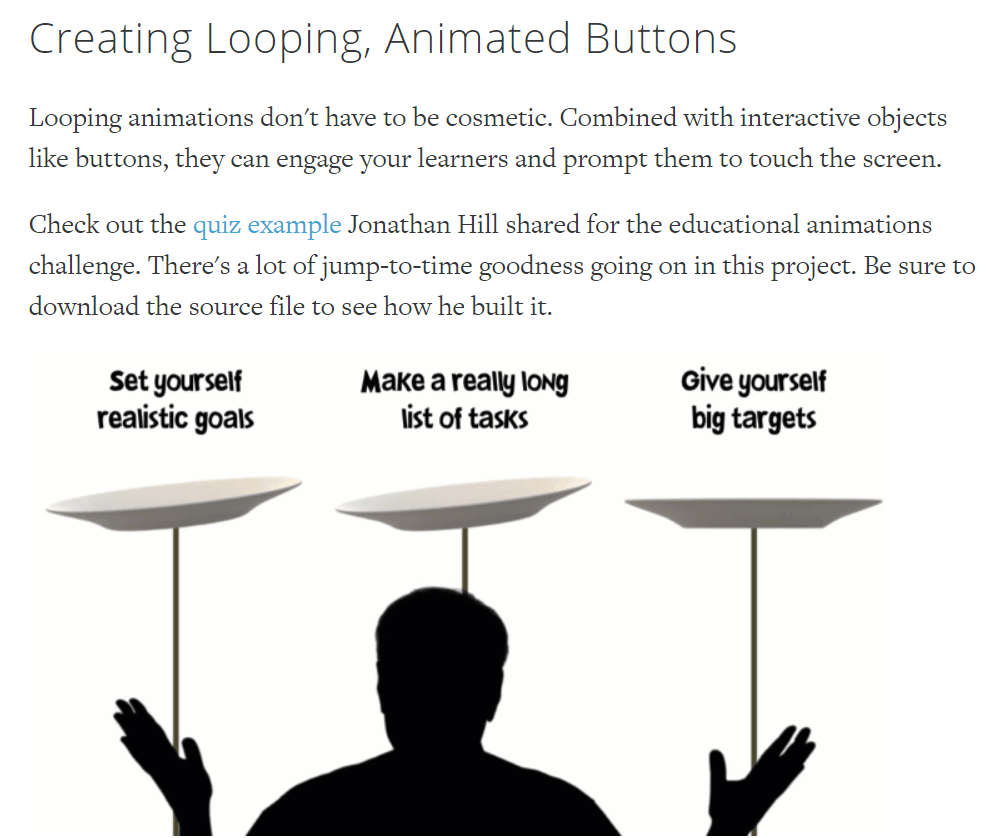 Creating Looping, Animated Buttons

Looping animations don't have to be cosmetic. Combined with interactive objects like buttons, they can engage your learners and prompt them to touch the screen.

Check out the quiz example Jonathan Hill shared for the educational animations challenge. There's a lot of jump-to-time goodness going on in this project. Be sure to download the source file to see how he built it.

Set yourself realistic goals

Make a really long list of tasks

Give yourself big targets